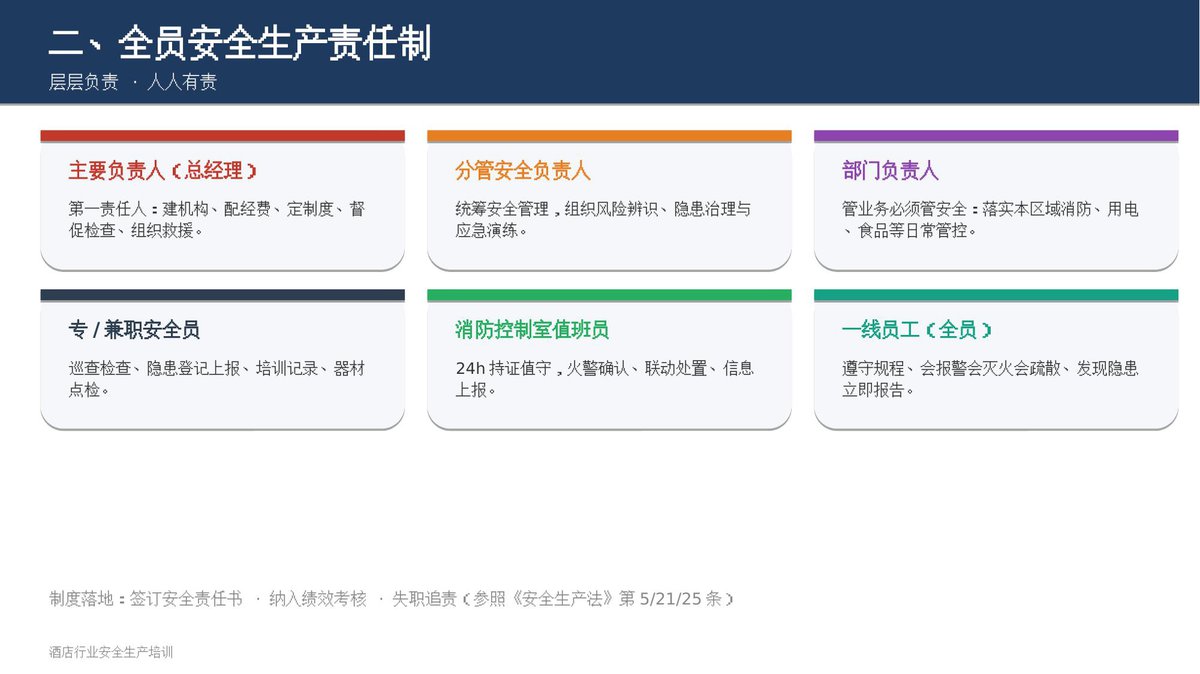 二、全员安全生产责任制

层层负责 · 人人有责

主要负责人（总经理）

第一责任人：建机构、配经费、定制度、督促检查、组织救援。

分管安全负责人

统筹安全管理，组织风险辨识、隐患治理与应急演练。

部门负责人

管业务必须管安全：落实本区域消防、用电、食品等日常管控。

专 / 兼职安全员

巡查检查、隐患登记上报、培训记录、器材点检。

消防控制室值班员

24h 持证值守，火警确认、联动处置、信息上报。

一线员工（全员）

遵守规程、会报警会灭火会疏散、发现隐患立即报告。

制度落地：签订安全责任书 · 纳入绩效考核 · 失职追责（参照《安全生产法》第 5/21/25 条）

酒店行业安全生产培训